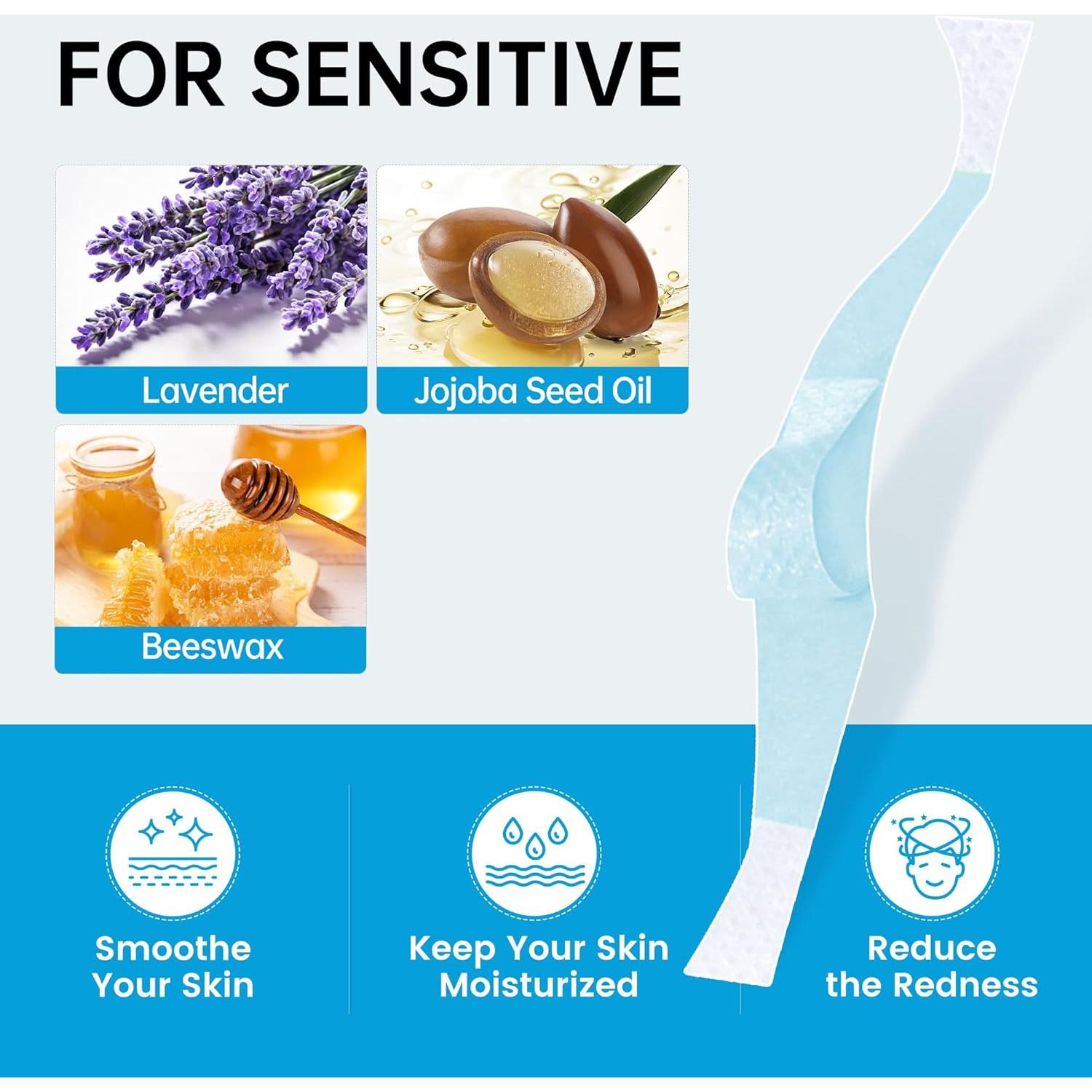 FOR SENSITIVE

Lavender

Jojoba Seed Oil

Beeswax

Smoothe Your Skin

Keep Your Skin Moisturized

Reduce the Redness